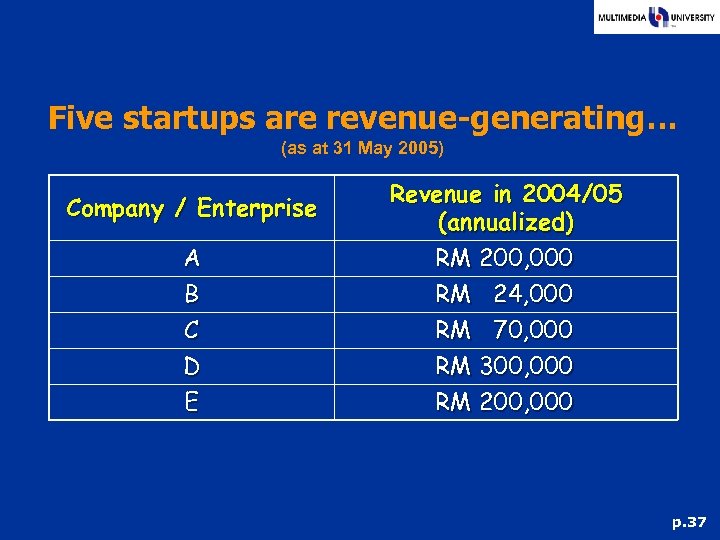 MULTIMEDIA UNIVERSITY

Five startups are revenue-generating…
(as at 31 May 2005)

| Company / Enterprise | Revenue in 2004/05 (annualized) |
|---|---|
| A | RM 200,000 |
| B | RM 24,000 |
| C | RM 70,000 |
| D | RM 300,000 |
| E | RM 200,000 |

p.37